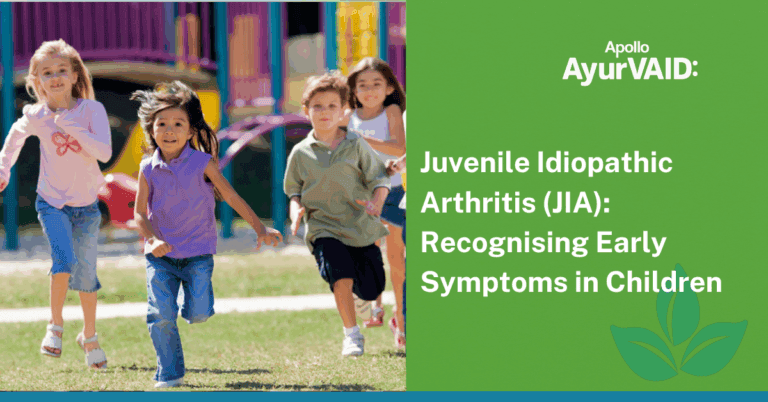 Apollo
AyurVAID:

Juvenile Idiopathic Arthritis (JIA): Recognising Early Symptoms in Children